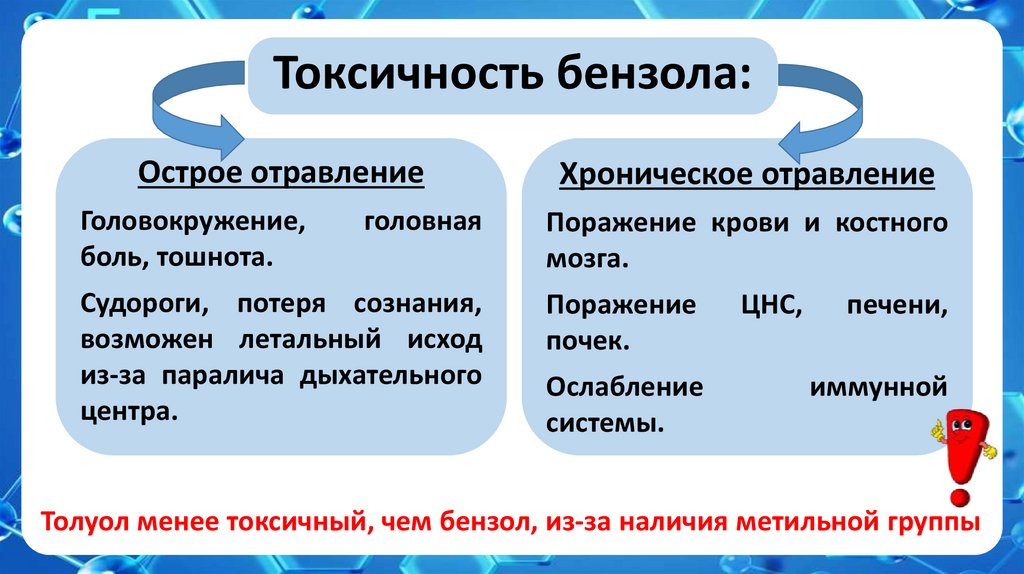 Токсичность бензола:

Острое отравление

Головокружение, головная боль, тошнота.

Судороги, потеря сознания, возможен летальный исход из-за паралича дыхательного центра.

Хроническое отравление

Поражение крови и костного мозга.

Поражение ЦНС, печени, почек.

Ослабление иммунной системы.

Толуол менее токсичный, чем бензол, из-за наличия метильной группы